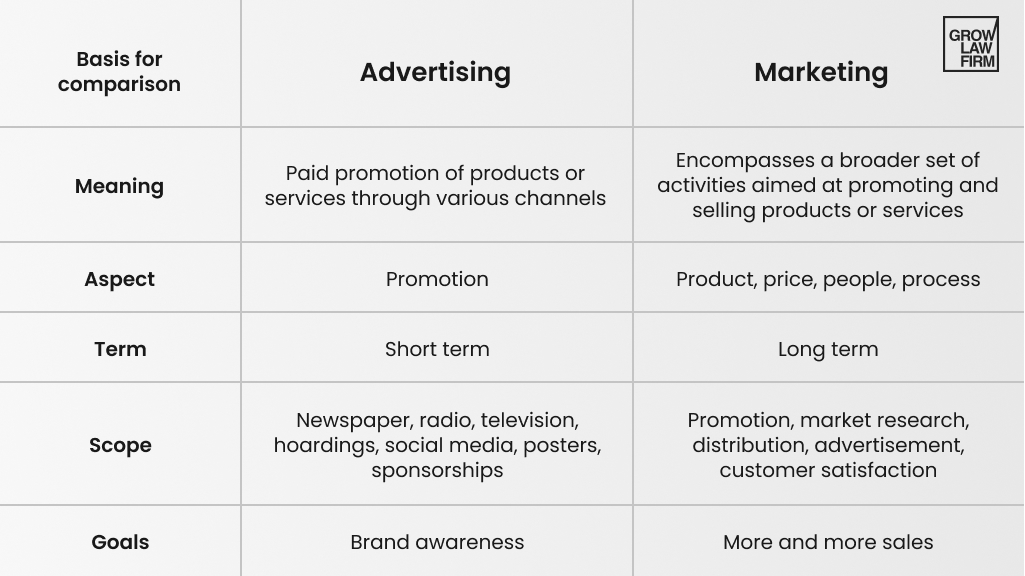 GROW LAW FIRM

| Basis for comparison | Advertising | Marketing |
|---|---|---|
| Meaning | Paid promotion of products or services through various channels | Encompasses a broader set of activities aimed at promoting and selling products or services |
| Aspect | Promotion | Product, price, people, process |
| Term | Short term | Long term |
| Scope | Newspaper, radio, television, hoardings, social media, posters, sponsorships | Promotion, market research, distribution, advertisement, customer satisfaction |
| Goals | Brand awareness | More and more sales |